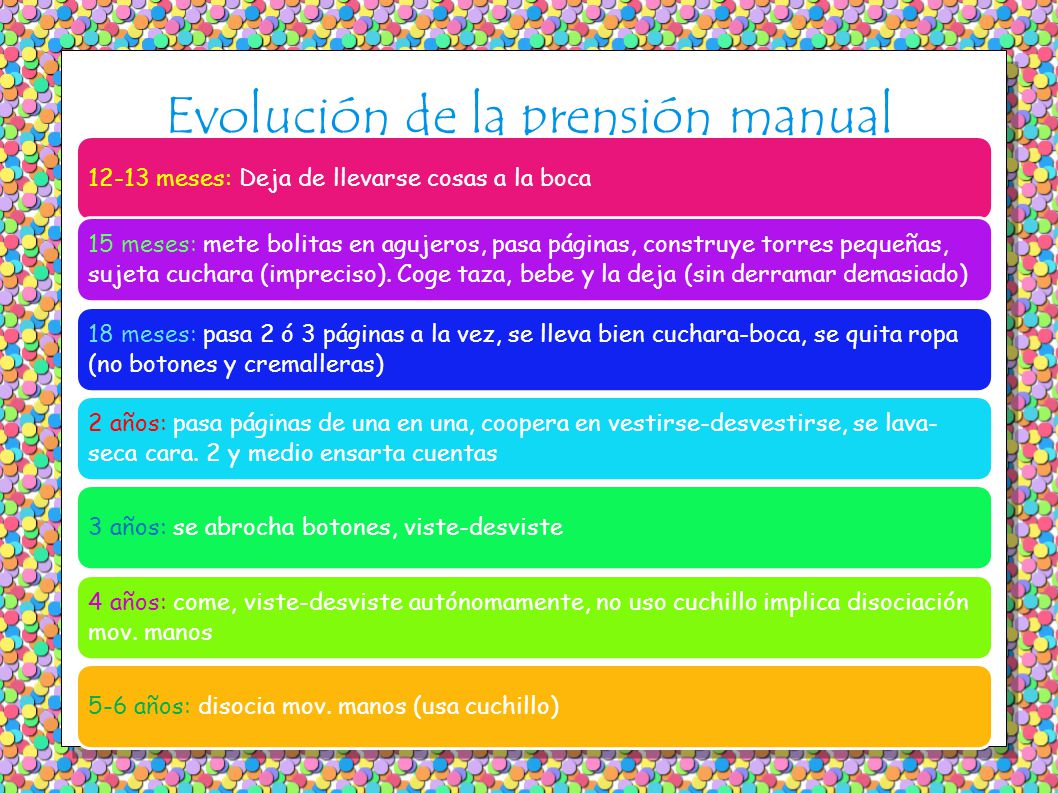 Evolución de la prensión manual

12-13 meses: Deja de llevarse cosas a la boca

15 meses: mete bolitas en agujeros, pasa páginas, construye torres pequeñas, sujeta cuchara (impreciso). Coge taza, bebe y la deja (sin derramar demasiado)

18 meses: pasa 2 ó 3 páginas a la vez, se lleva bien cuchara-boca, se quita ropa (no botones y cremalleras)

2 años: pasa páginas de una en una, coopera en vestirse-desvestirse, se lava-seca cara. 2 y medio ensarta cuentas

3 años: se abrocha botones, viste-desviste

4 años: come, viste-desviste autónomamente, no uso cuchillo implica disociación mov. manos

5-6 años: disocia mov. manos (usa cuchillo)